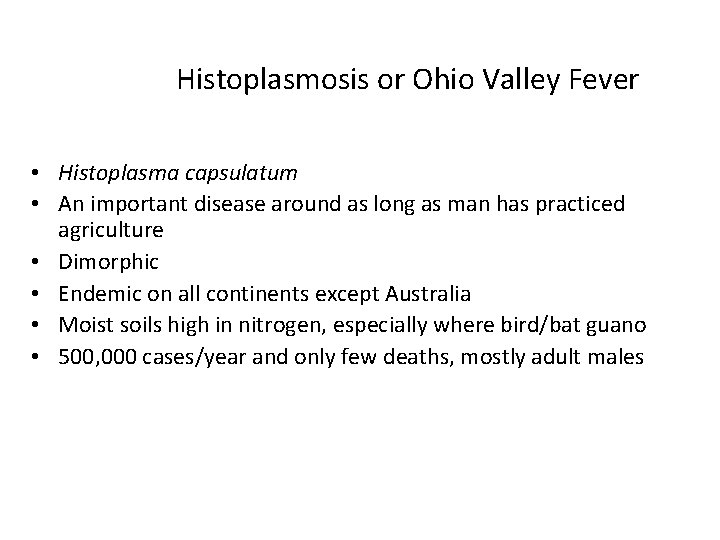 Histoplasmosis or Ohio Valley Fever

• Histoplasma capsulatum
• An important disease around as long as man has practiced agriculture
• Dimorphic
• Endemic on all continents except Australia
• Moist soils high in nitrogen, especially where bird/bat guano
• 500,000 cases/year and only few deaths, mostly adult males